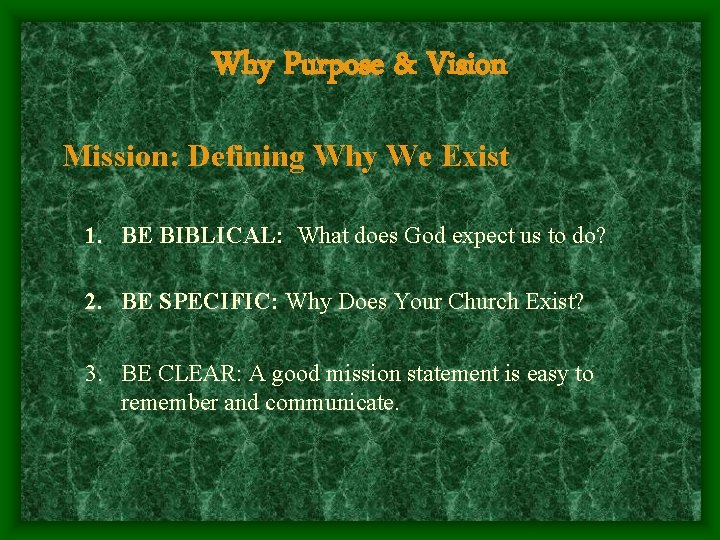 Why Purpose & Vision

Mission: Defining Why We Exist

1. BE BIBLICAL: What does God expect us to do?

2. BE SPECIFIC: Why Does Your Church Exist?

3. BE CLEAR: A good mission statement is easy to remember and communicate.